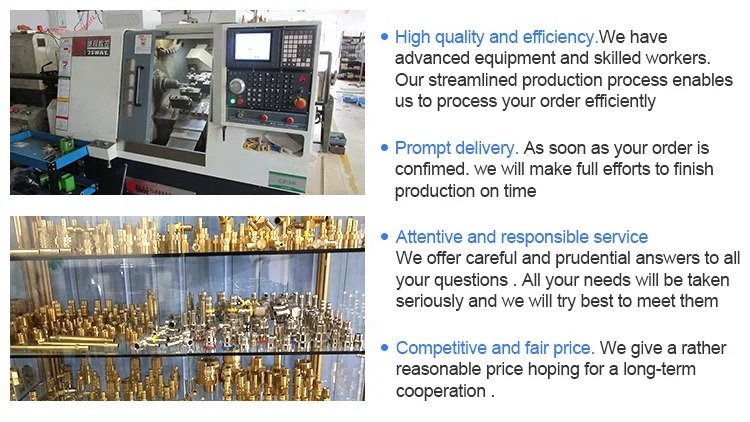 JSWAY

CF36

• High quality and efficiency.We have advanced equipment and skilled workers. Our streamlined production process enables us to process your order efficiently

• Prompt delivery. As soon as your order is confimed. we will make full efforts to finish production on time

• Attentive and responsible service
We offer careful and prudential answers to all your questions . All your needs will be taken seriously and we will try best to meet them

• Competitive and fair price. We give a rather reasonable price hoping for a long-term cooperation .